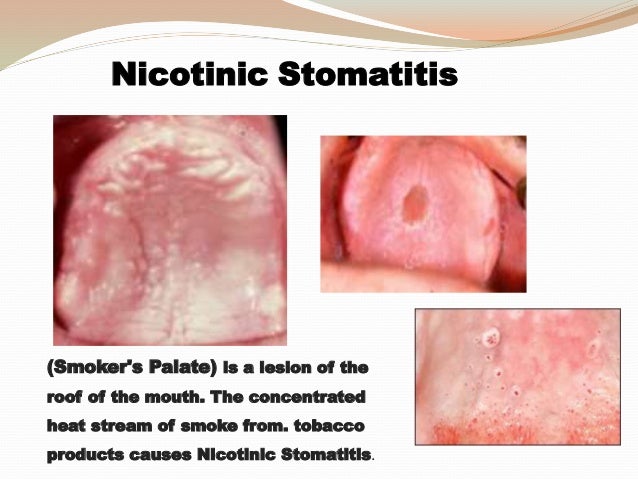 Nicotinic Stomatitis

(Smoker's Palate) is a lesion of the roof of the mouth. The concentrated heat stream of smoke from. tobacco products causes Nicotinic Stomatitis.